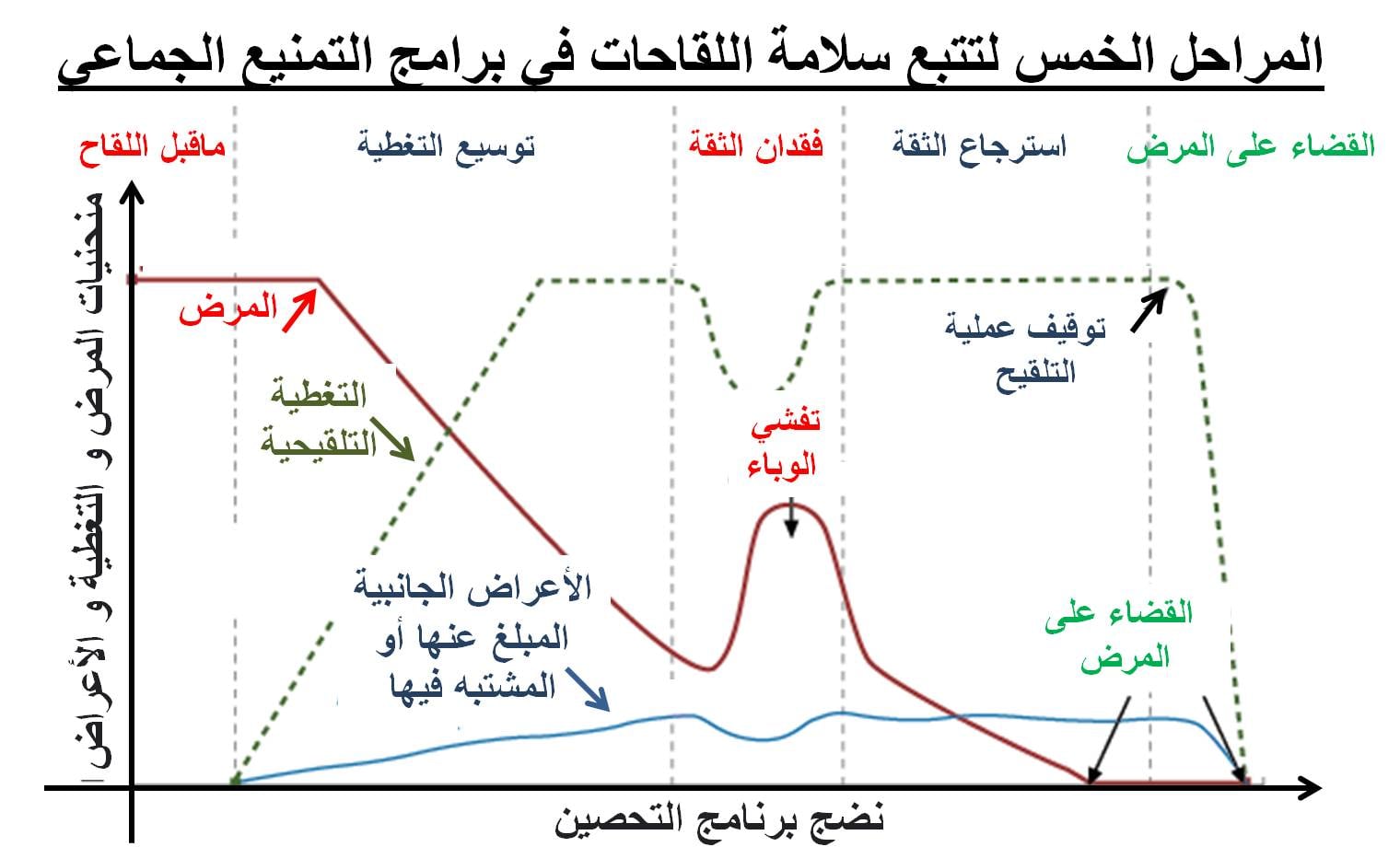 المراحل الخمس لتتبع سلامة اللقاحات في برامج التمنيع الجماعي

ماقبل اللقاح
توسيع التغطية
فقدان الثقة
استرجاع الثقة
القضاء على المرض

منحنيات المرض و التغطية و الأعراض

المرض
التغطية التلقيحية
تفشي الوباء
توقيف عملية التلقيح
الأعراض الجانبية المبلغ عنها أو المشتبه فيها
القضاء على المرض

نضج برنامج التحصين